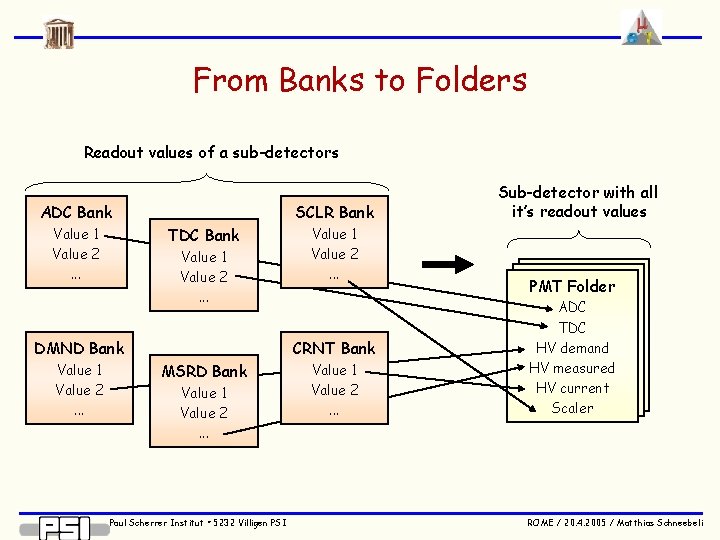 From Banks to Folders

Readout values of a sub-detectors

ADC Bank
Value 1
Value 2
...

TDC Bank
Value 1
Value 2
...

SCLR Bank
Value 1
Value 2
...

DMND Bank
Value 1
Value 2
...

MSRD Bank
Value 1
Value 2
...

CRNT Bank
Value 1
Value 2
...

Sub-detector with all it's readout values

PMT Folder
ADC
TDC
HV demand
HV measured
HV current
Scaler

PSI

Paul Scherrer Institut • 5232 Villigen PSI

ROME / 20.4.2005 / Matthias Schneebeli